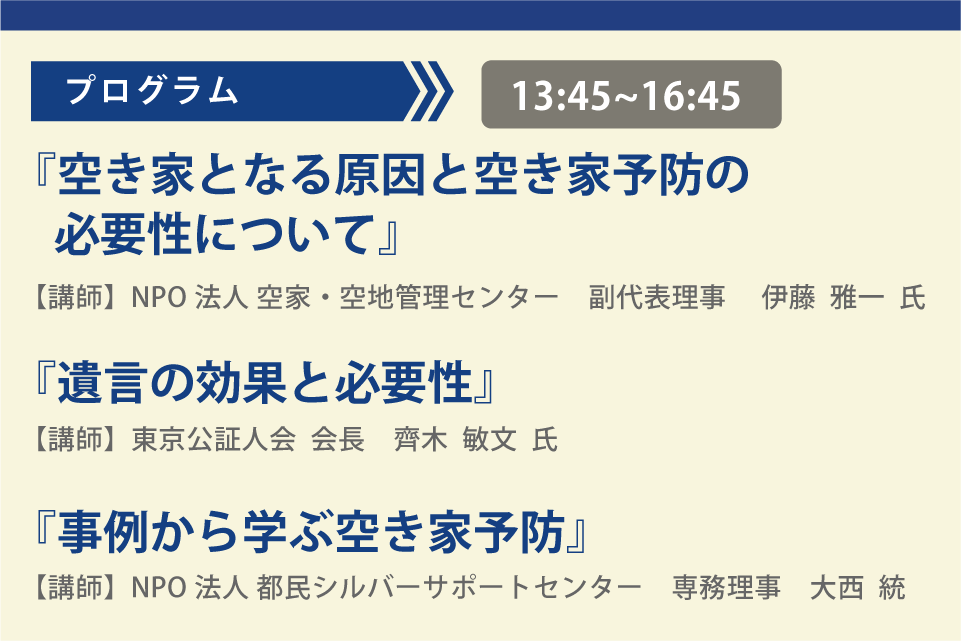 プログラム

13:45~16:45

『空き家となる原因と空き家予防の必要性について』

【講師】NPO 法人 空家・空地管理センター　副代表理事　伊藤 雅一 氏

『遺言の効果と必要性』

【講師】東京公証人会 会長　齊木 敏文 氏

『事例から学ぶ空き家予防』

【講師】NPO 法人 都民シルバーサポートセンター　専務理事　大西 統